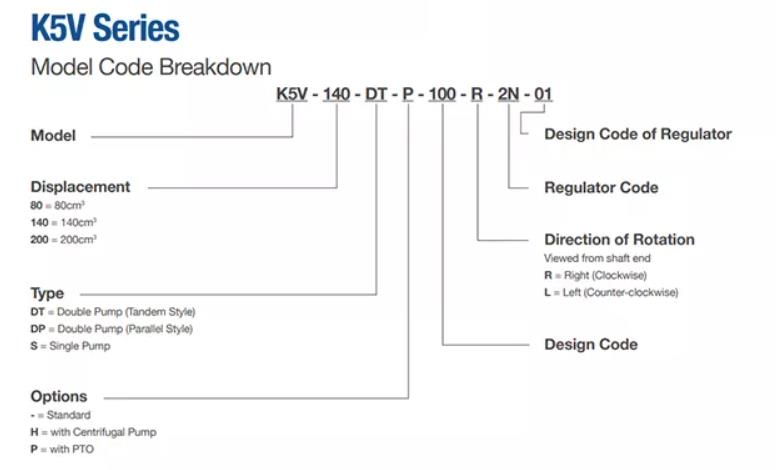 K5V Series

Model Code Breakdown

K5V - 140 - DT - P - 100 - R - 2N - 01

Model

Displacement
80 = 80cm³
140 = 140cm³
200 = 200cm³

Type
DT = Double Pump (Tandem Style)
DP = Double Pump (Parallel Style)
S = Single Pump

Options
- = Standard
H = with Centrifugal Pump
P = with PTO

Design Code of Regulator

Regulator Code

Direction of Rotation
Viewed from shaft end
R = Right (Clockwise)
L = Left (Counter-clockwise)

Design Code